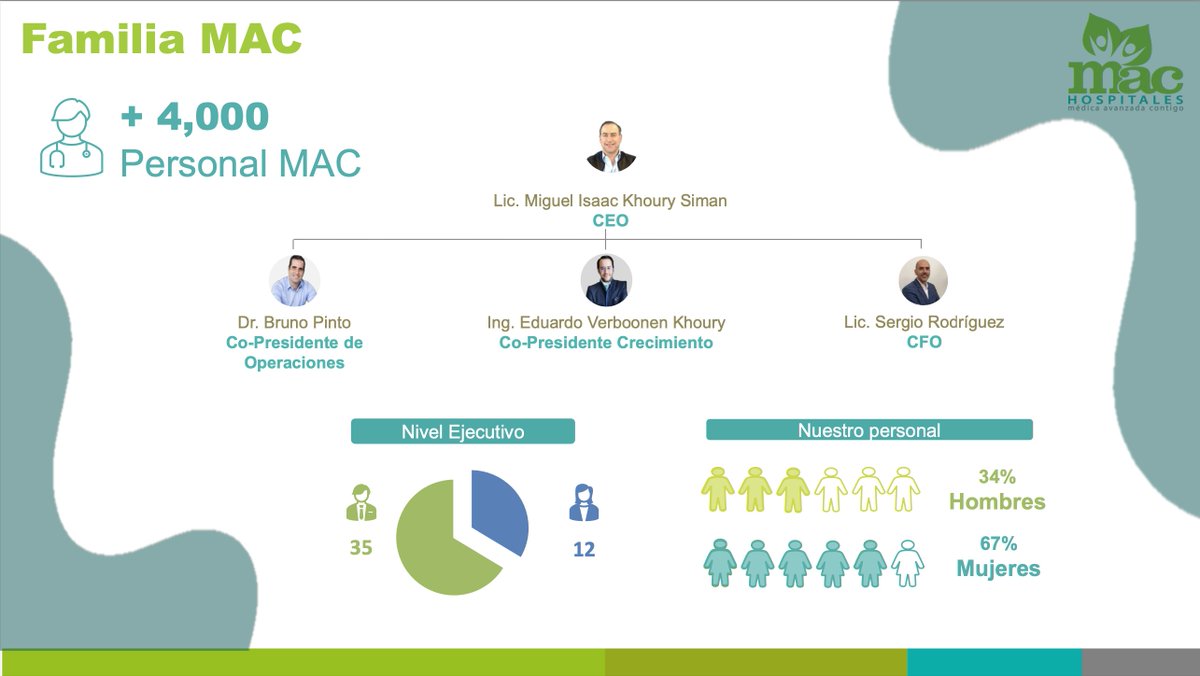 Familia MAC

mac HOSPITALES médica avanzada contigo

+ 4,000
Personal MAC

Lic. Miguel Isaac Khoury Siman
CEO

Dr. Bruno Pinto
Co-Presidente de Operaciones

Ing. Eduardo Verboonen Khoury
Co-Presidente Crecimiento

Lic. Sergio Rodríguez
CFO

Nivel Ejecutivo

35

12

Nuestro personal

34%
Hombres

67%
Mujeres